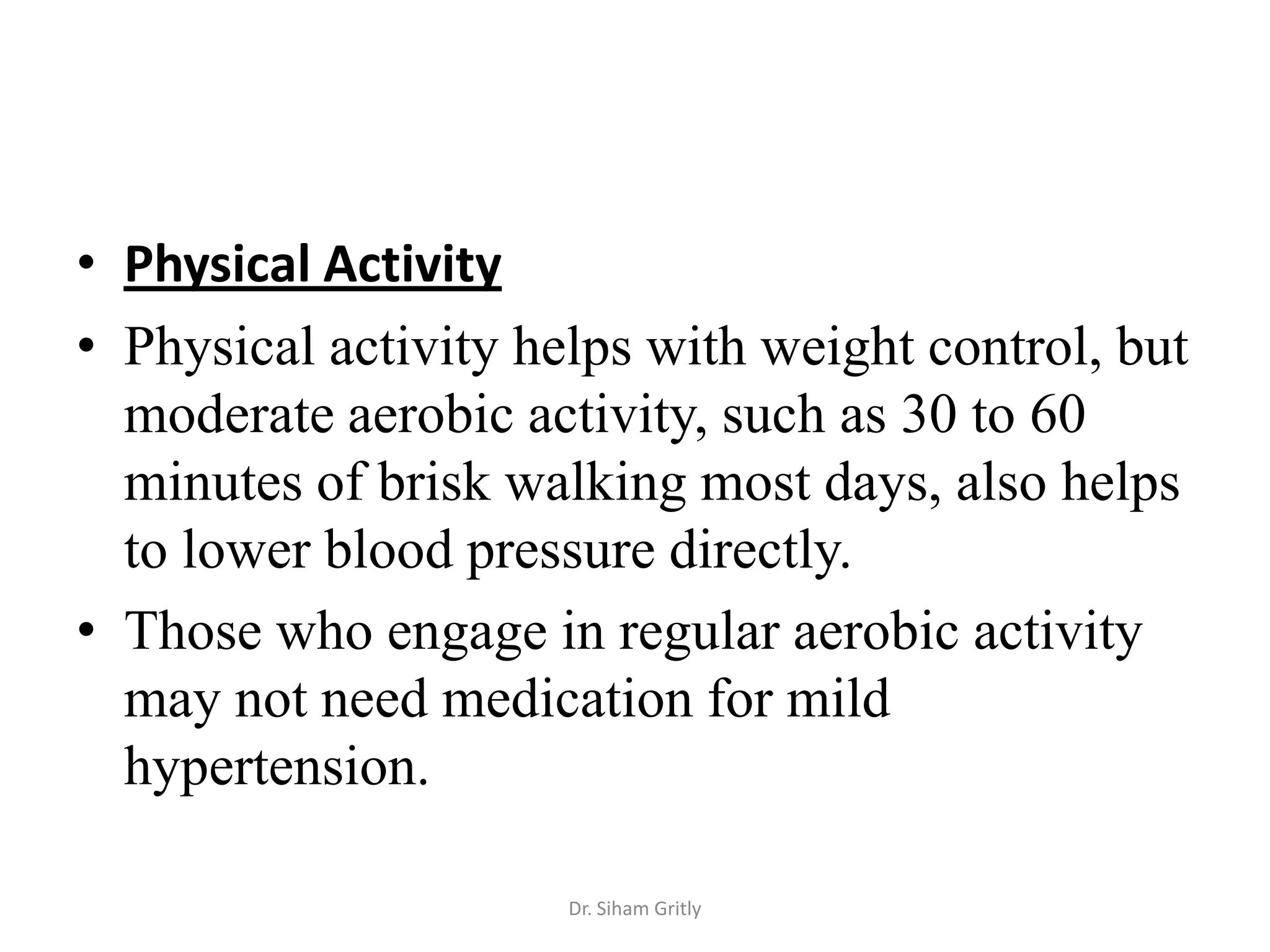 • Physical Activity

• Physical activity helps with weight control, but moderate aerobic activity, such as 30 to 60 minutes of brisk walking most days, also helps to lower blood pressure directly.

• Those who engage in regular aerobic activity may not need medication for mild hypertension.

Dr. Siham Gritly